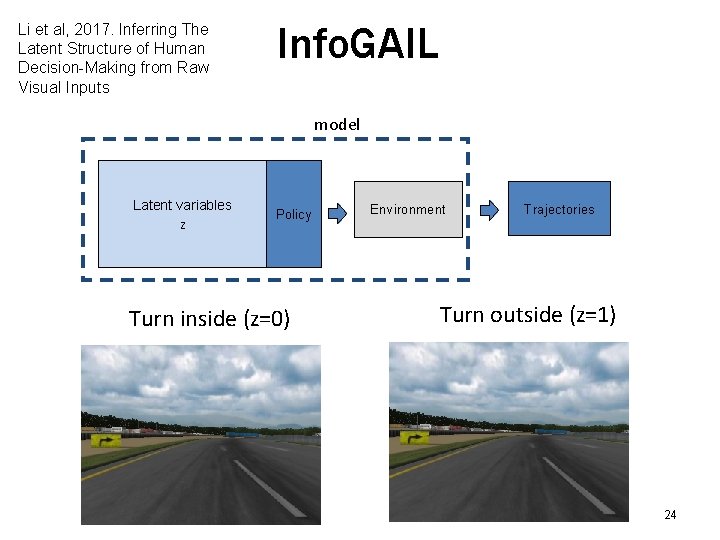 Li et al, 2017. Inferring The Latent Structure of Human Decision-Making from Raw Visual Inputs

InfoGAIL

model

Latent variables
z

Policy

Environment

Trajectories

Turn inside (z=0)

Turn outside (z=1)

24